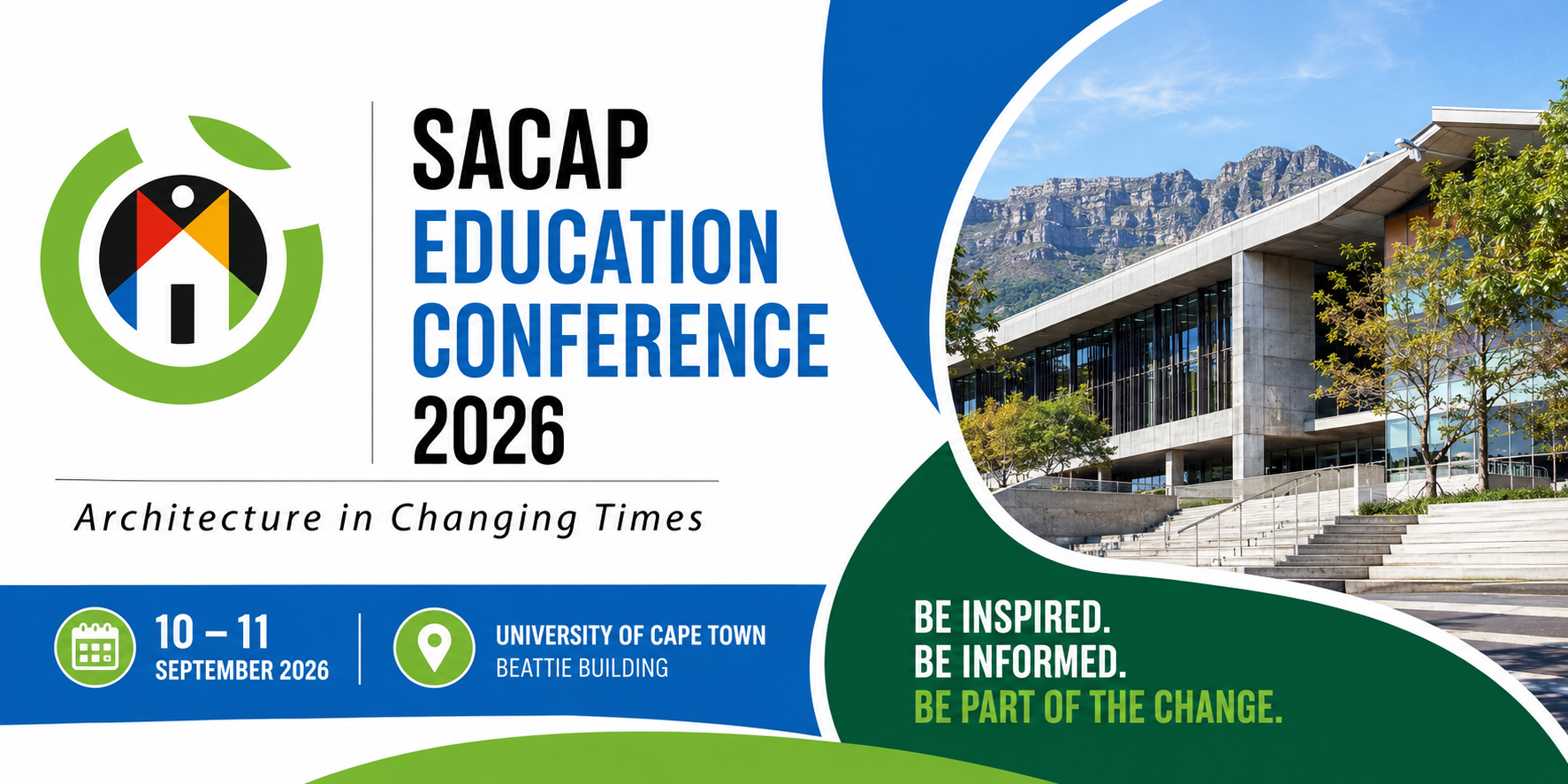 SACAP
EDUCATION
CONFERENCE
2026

Architecture in Changing Times

10 – 11
SEPTEMBER 2026

UNIVERSITY OF CAPE TOWN
BEATTIE BUILDING

BE INSPIRED.
BE INFORMED.
BE PART OF THE CHANGE.